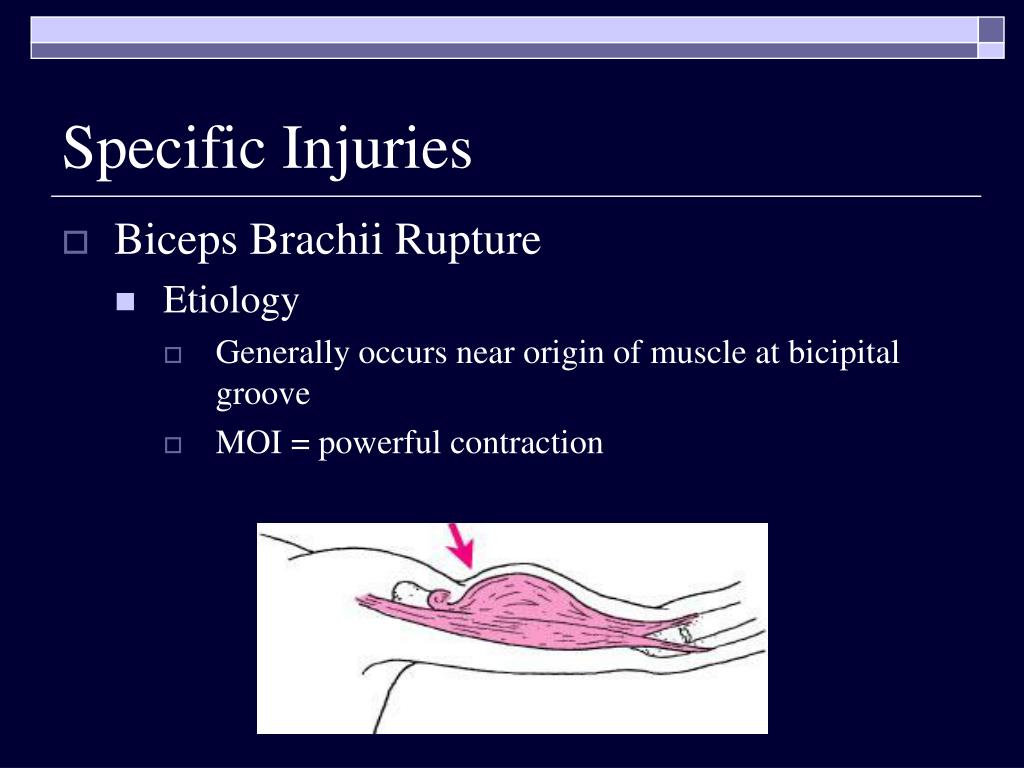 Specific Injuries

Biceps Brachii Rupture

Etiology

Generally occurs near origin of muscle at bicipital groove

MOI = powerful contraction